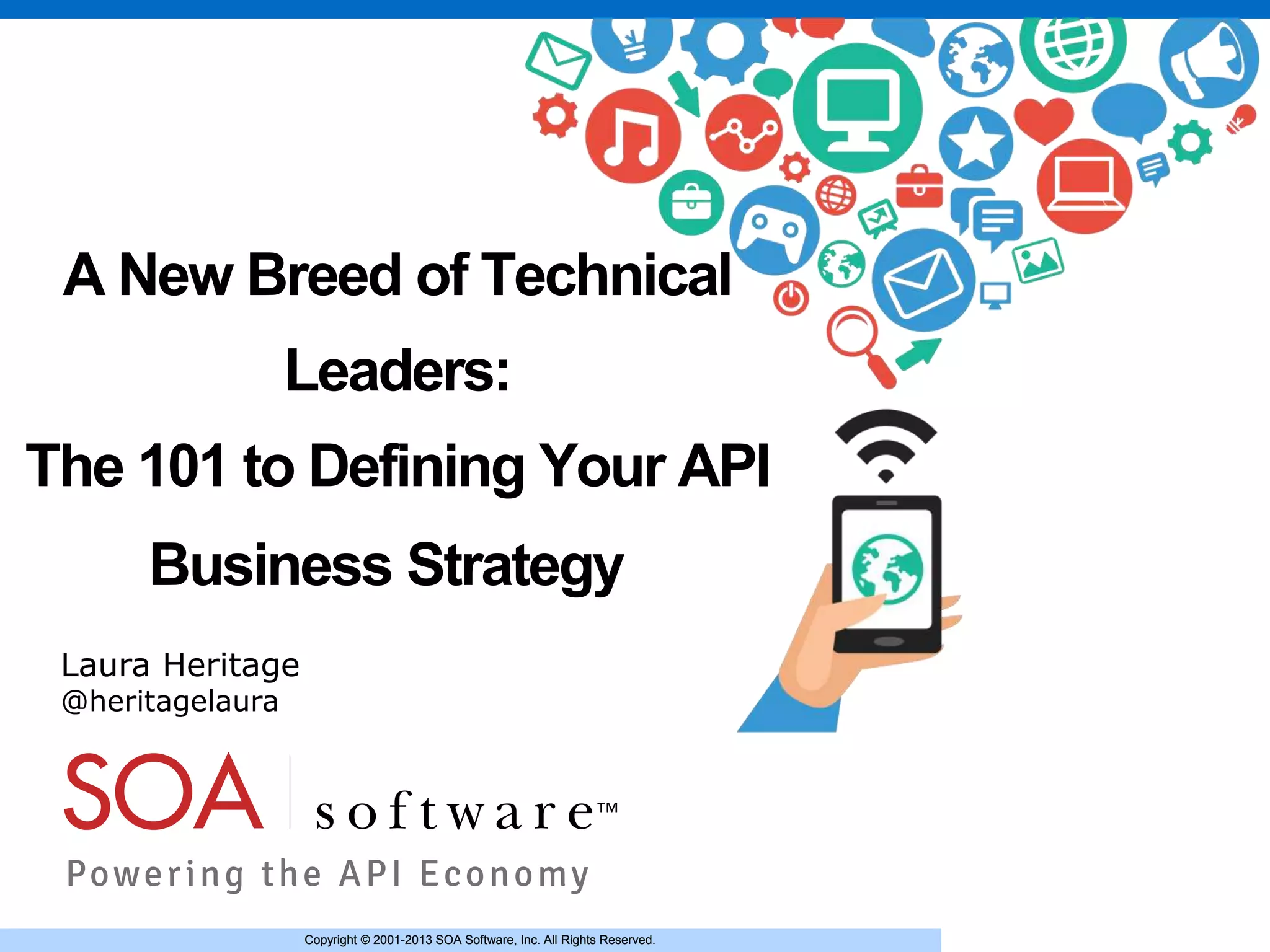 A New Breed of Technical Leaders:
The 101 to Defining Your API Business Strategy

Laura Heritage
@heritagelaura

SOA software™
Powering the API Economy

Copyright © 2001-2013 SOA Software, Inc. All Rights Reserved.